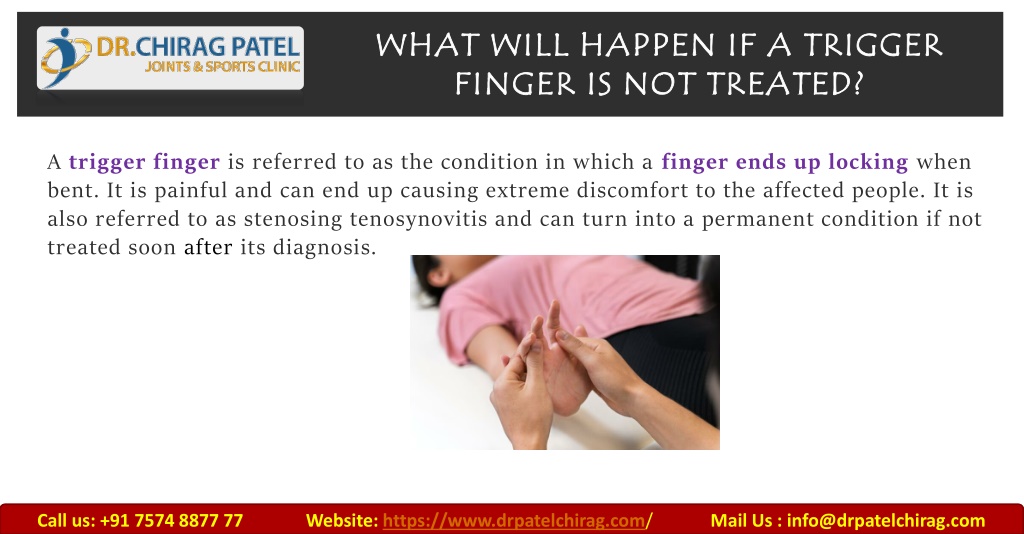 DR.CHIRAG PATEL
JOINTS & SPORTS CLINIC

WHAT WILL HAPPEN IF A TRIGGER FINGER IS NOT TREATED?

A trigger finger is referred to as the condition in which a finger ends up locking when bent. It is painful and can end up causing extreme discomfort to the affected people. It is also referred to as stenosing tenosynovitis and can turn into a permanent condition if not treated soon after its diagnosis.

Call us: +91 7574 8877 77 Website: https://www.drpatelchirag.com/ Mail Us : info@drpatelchirag.com